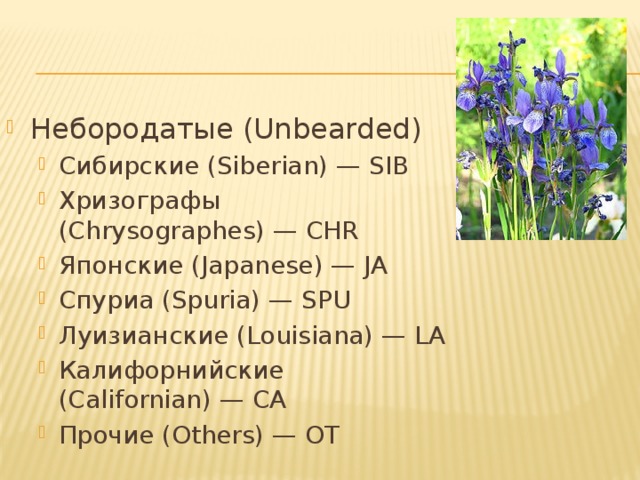 Небородатые (Unbearded)

Сибирские (Siberian) — SIB

Хризографы (Chrysographes) — CHR

Японские (Japanese) — JA

Спуриа (Spuria) — SPU

Луизианские (Louisiana) — LA

Калифорнийские (Californian) — CA

Прочие (Others) — OT